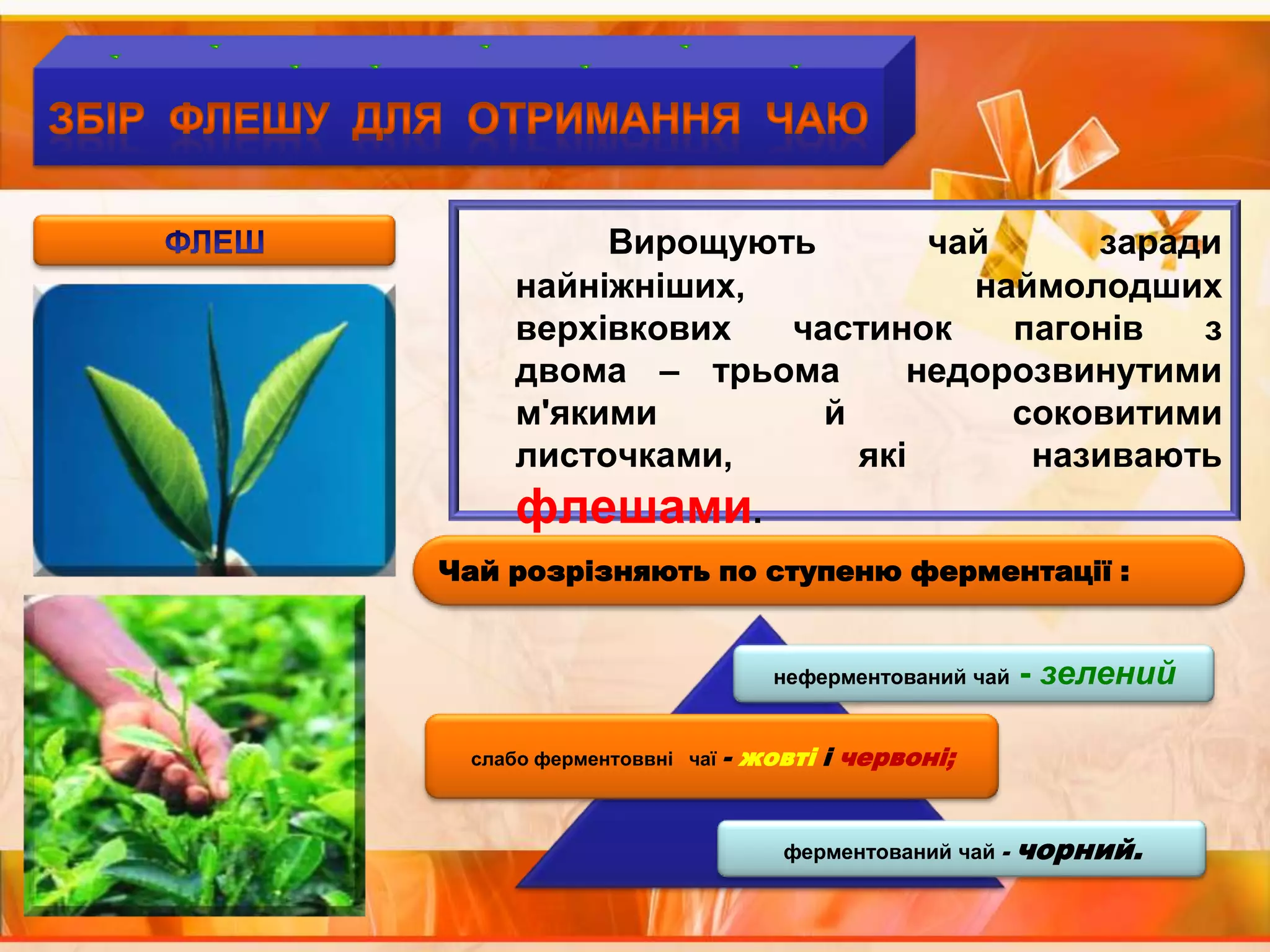 ЗБІР ФЛЕШУ ДЛЯ ОТРИМАННЯ ЧАЮ

ФЛЕШ

Вирощують чай заради найніжніших, наймолодших верхівкових частинок пагонів з двома – трьома недорозвинутими м'якими й соковитими листочками, які називають флешами.

Чай розрізняють по ступеню ферментації :

неферментований чай - зелений

слабо ферментоввні чаї - жовті і червоні;

ферментований чай - чорний.